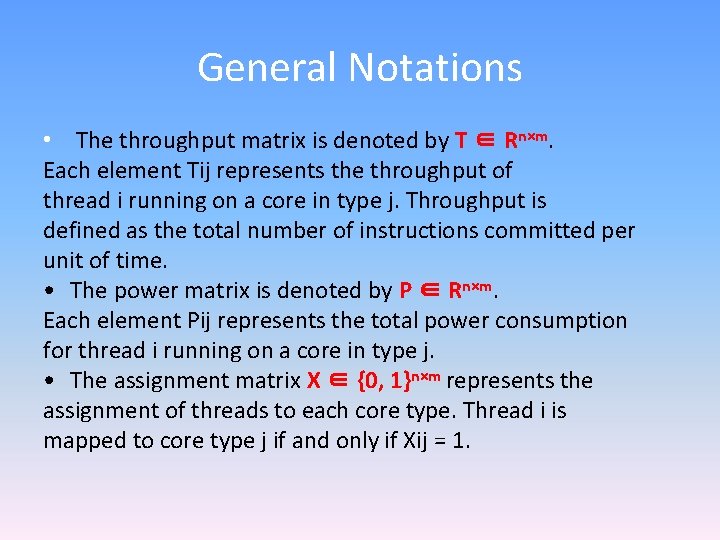 General Notations

• The throughput matrix is denoted by $T \in R^{n \times m}$.
Each element Tij represents the throughput of thread i running on a core in type j. Throughput is defined as the total number of instructions committed per unit of time.
• The power matrix is denoted by $P \in R^{n \times m}$.
Each element Pij represents the total power consumption for thread i running on a core in type j.
• The assignment matrix $X \in \{0, 1\}^{n \times m}$ represents the assignment of threads to each core type. Thread i is mapped to core type j if and only if Xij = 1.